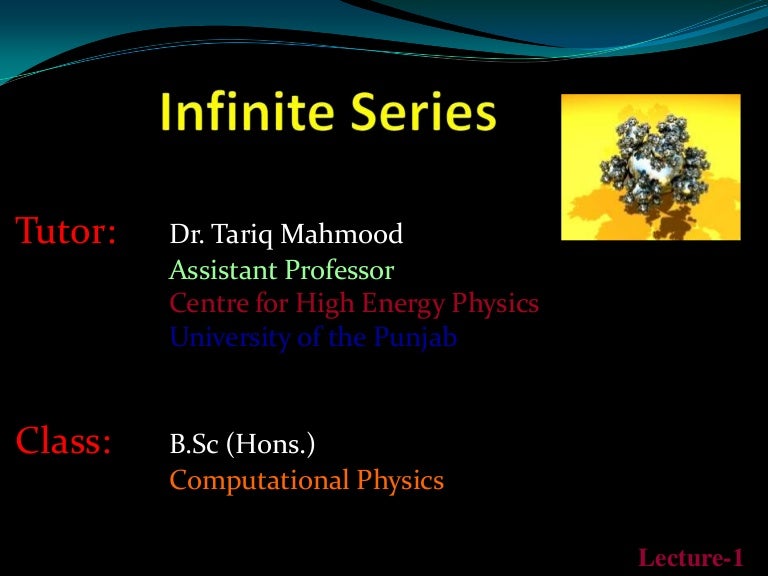 Infinite Series

Tutor: Dr. Tariq Mahmood
Assistant Professor
Centre for High Energy Physics
University of the Punjab

Class: B.Sc (Hons.)
Computational Physics

Lecture-1